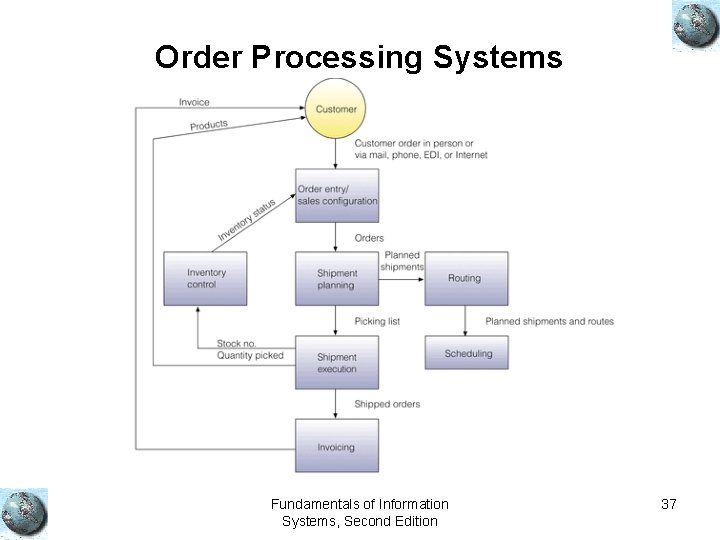 Order Processing Systems

Invoice

Products

Customer

Customer order in person or via mail, phone, EDI, or Internet

Order entry/ sales configuration

Inventory status

Orders

Inventory control

Shipment planning

Planned shipments

Routing

Picking list

Planned shipments and routes

Stock no. Quantity picked

Shipment execution

Scheduling

Shipped orders

Invoicing

Fundamentals of Information Systems, Second Edition

37